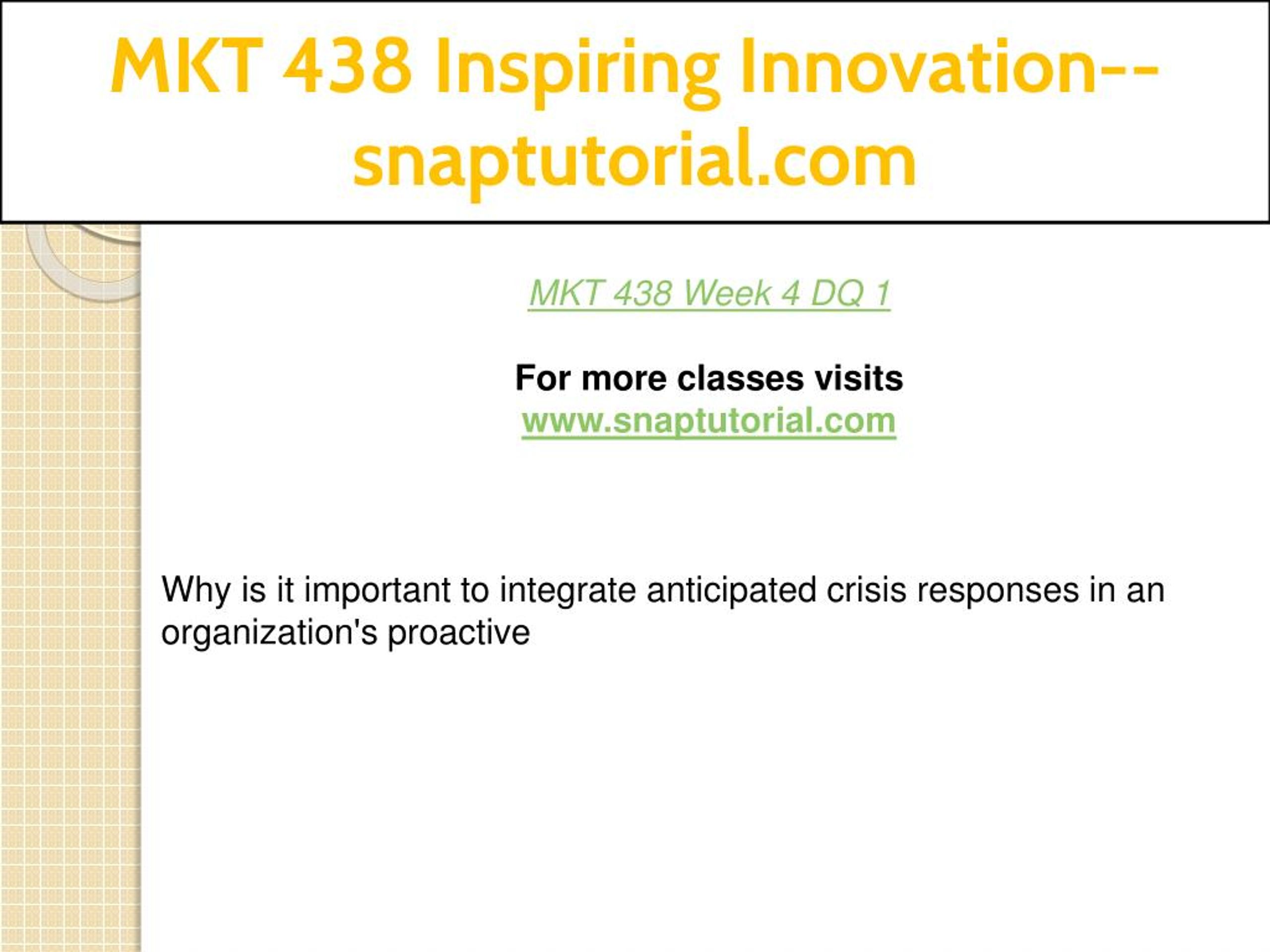 MKT 438 Inspiring Innovation--snaptutorial.com

MKT 438 Week 4 DQ 1

For more classes visits
www.snaptutorial.com

Why is it important to integrate anticipated crisis responses in an organization's proactive